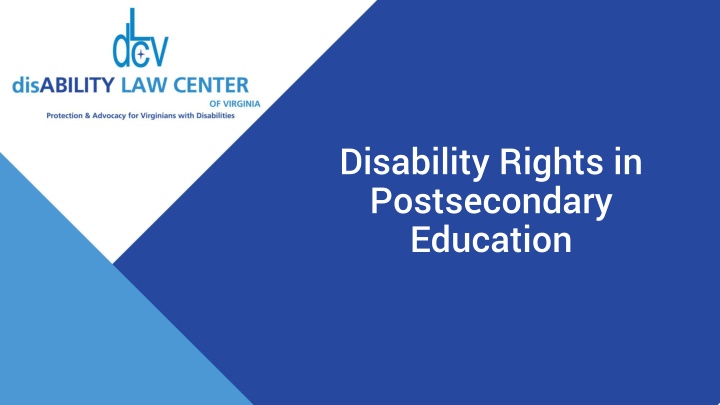 dLCV

disABILITY LAW CENTER
OF VIRGINIA
Protection & Advocacy for Virginians with Disabilities

Disability Rights in Postsecondary Education